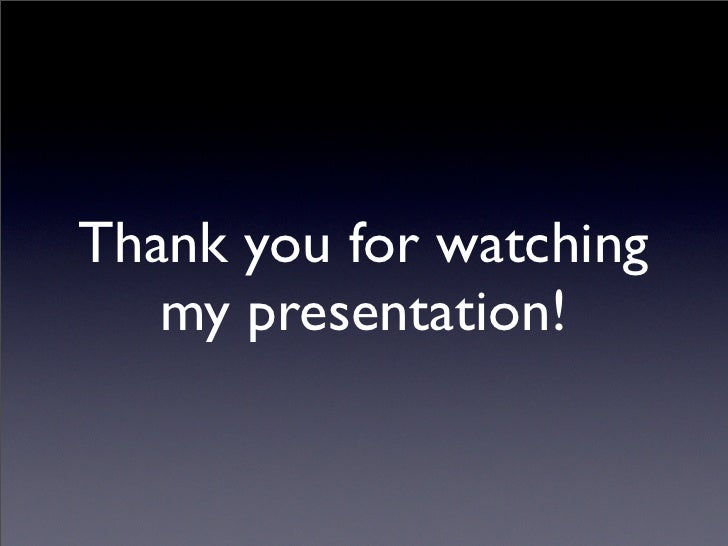 Thank you for watching my presentation!